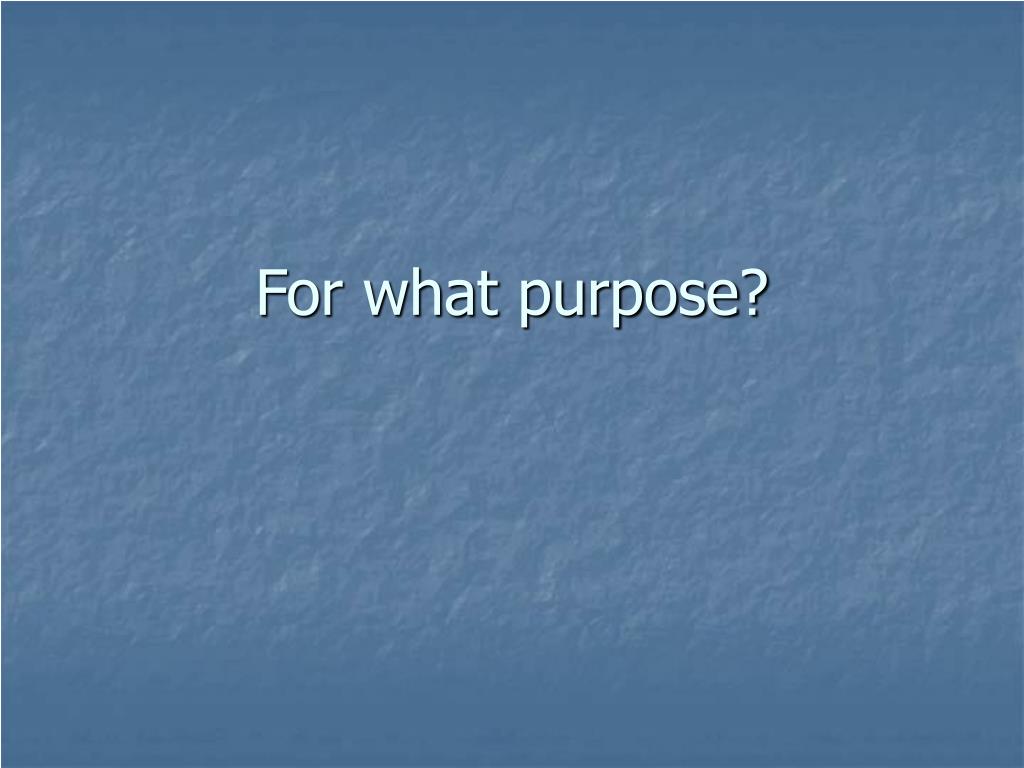 For what purpose?